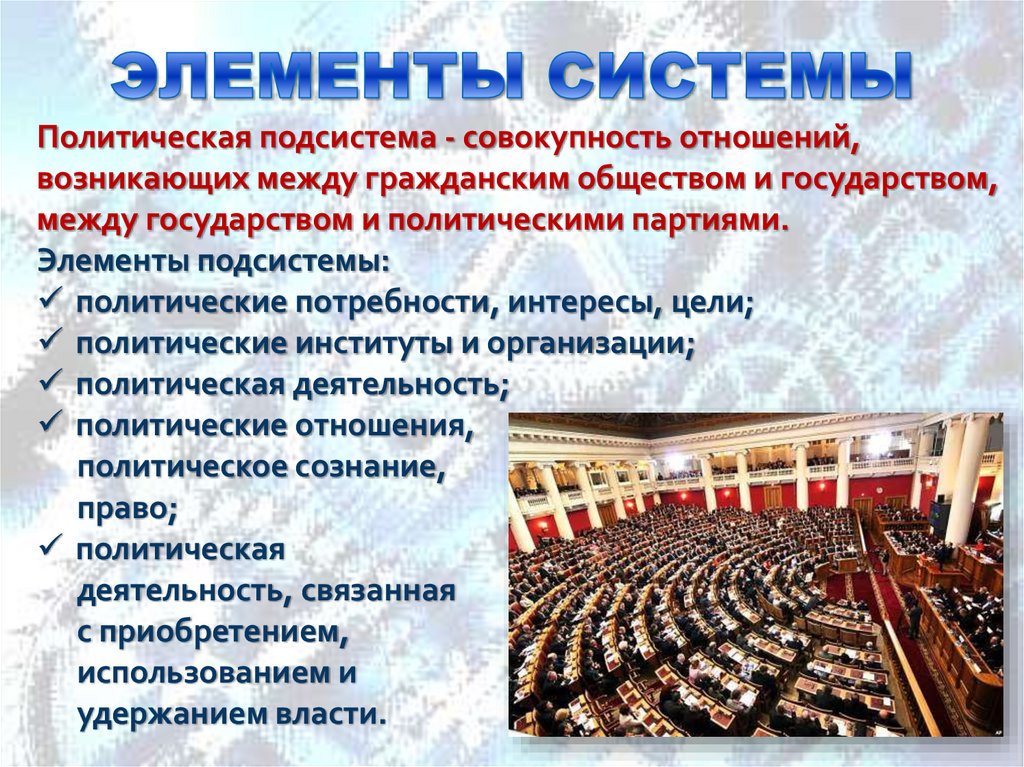 ЭЛЕМЕНТЫ СИСТЕМЫ

Политическая подсистема - совокупность отношений, возникающих между гражданским обществом и государством, между государством и политическими партиями.

Элементы подсистемы:
✓ политические потребности, интересы, цели;
✓ политические институты и организации;
✓ политическая деятельность;
✓ политические отношения, политическое сознание, право;
✓ политическая деятельность, связанная с приобретением, использованием и удержанием власти.